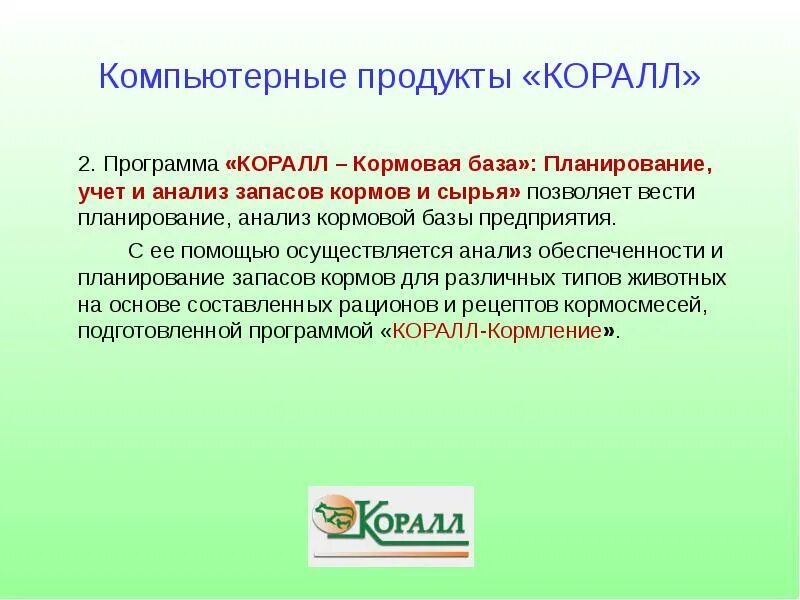 Компьютерные продукты «КОРАЛЛ»

2. Программа «КОРАЛЛ – Кормовая база»: Планирование, учет и анализ запасов кормов и сырья» позволяет вести планирование, анализ кормовой базы предприятия.

С ее помощью осуществляется анализ обеспеченности и планирование запасов кормов для различных типов животных на основе составленных рационов и рецептов кормосмесей, подготовленной программой «КОРАЛЛ-Кормление».

КОРАЛЛ